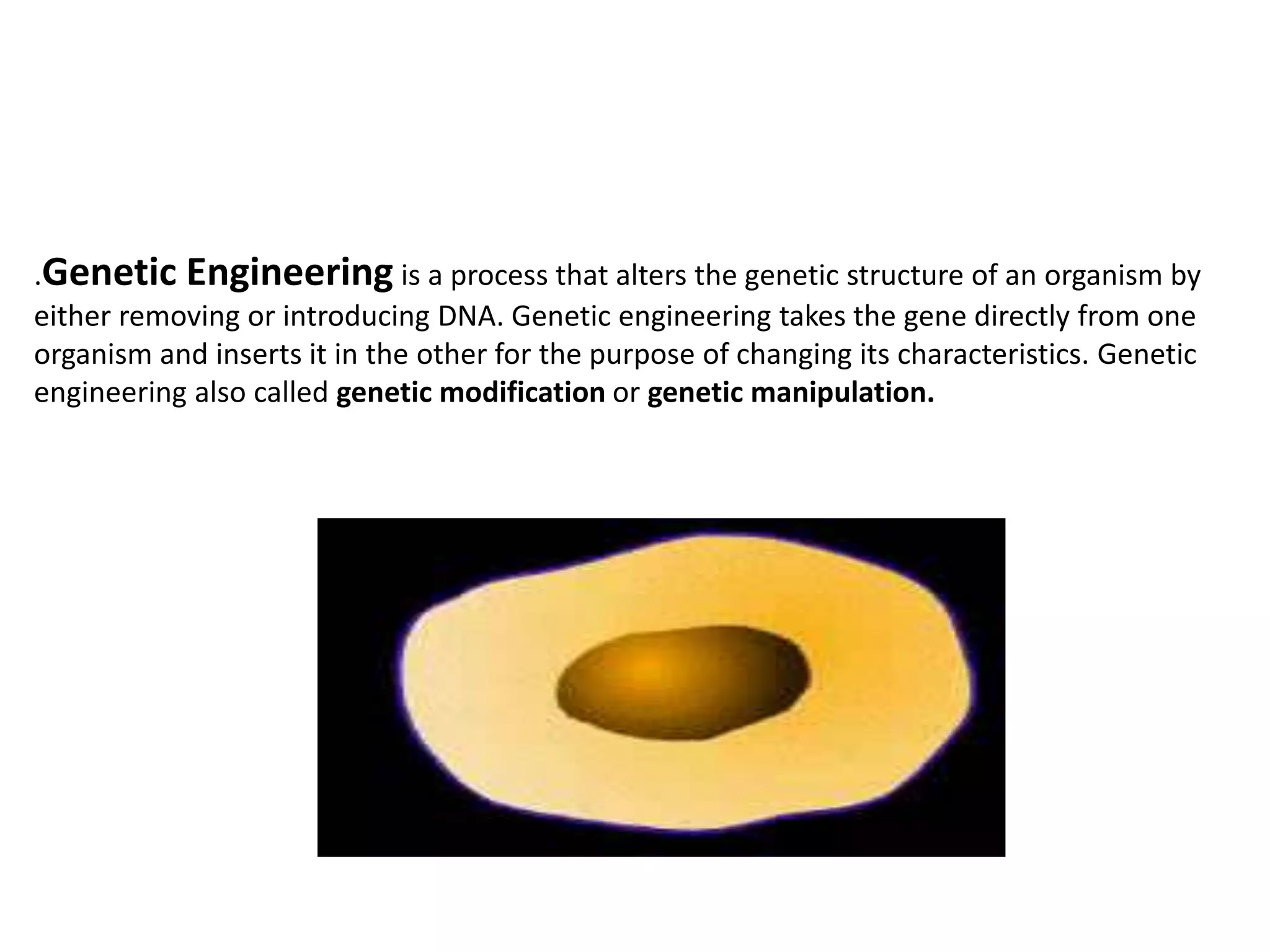 .Genetic Engineering is a process that alters the genetic structure of an organism by either removing or introducing DNA. Genetic engineering takes the gene directly from one organism and inserts it in the other for the purpose of changing its characteristics. Genetic engineering also called genetic modification or genetic manipulation.